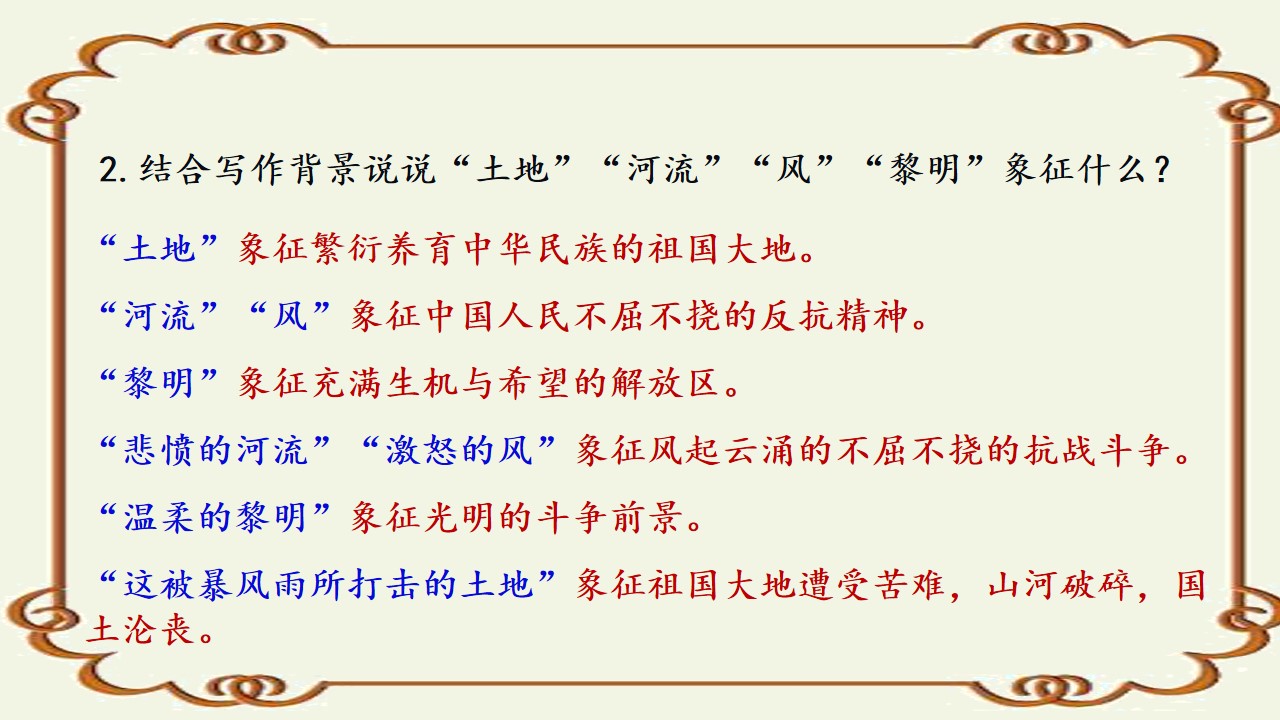 2.结合写作背景说说“土地”“河流”“风”“黎明”象征什么？

“土地”象征繁衍养育中华民族的祖国大地。

“河流”“风”象征中国人民不屈不挠的反抗精神。

“黎明”象征充满生机与希望的解放区。

“悲愤的河流”“激怒的风”象征风起云涌的不屈不挠的抗战斗争。

“温柔的黎明”象征光明的斗争前景。

“这被暴风雨所打击的土地”象征祖国大地遭受苦难，山河破碎，国土沦丧。